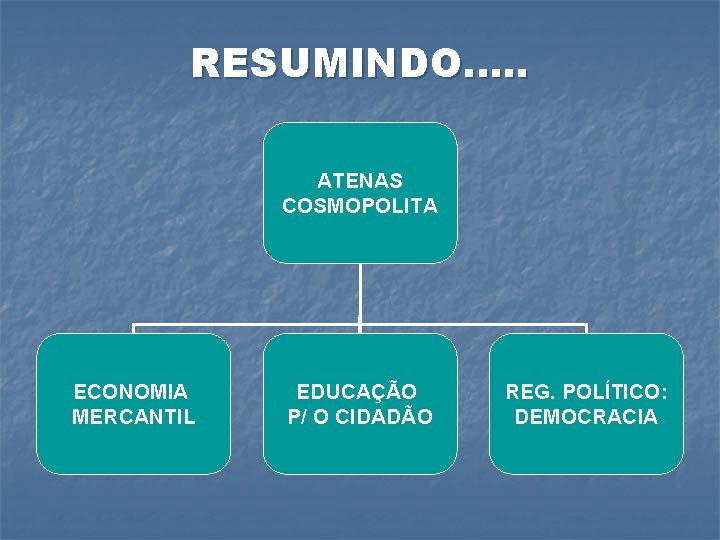 RESUMINDO.....

ATENAS
COSMOPOLITA

ECONOMIA
MERCANTIL

EDUCAÇÃO
P/ O CIDADÃO

REG. POLÍTICO:
DEMOCRACIA